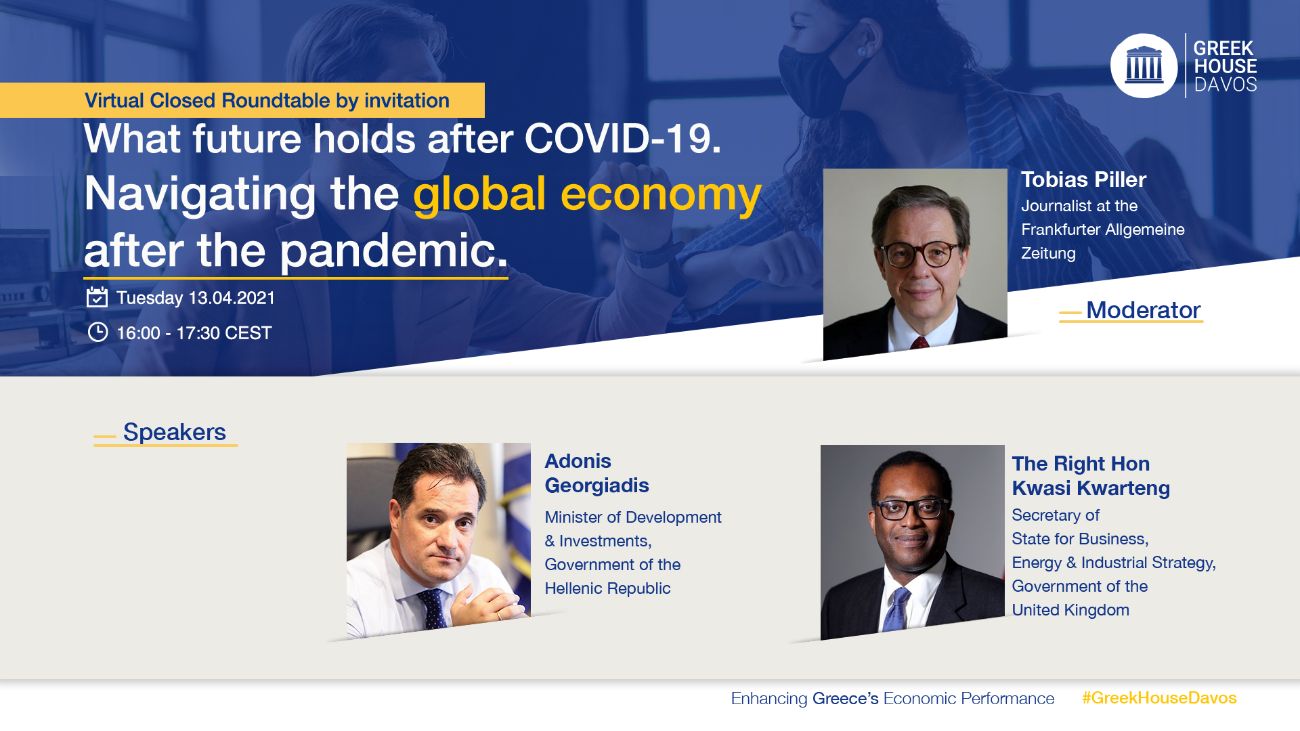 GREEK HOUSE DAVOS

Virtual Closed Roundtable by invitation

What future holds after COVID-19. Navigating the global economy after the pandemic.

Tuesday 13.04.2021

16:00 - 17:30 CEST

Tobias Piller
Journalist at the Frankfurter Allgemeine Zeitung

Moderator

Speakers

Adonis Georgiadis
Minister of Development & Investments, Government of the Hellenic Republic

The Right Hon Kwasi Kwarteng
Secretary of State for Business, Energy & Industrial Strategy, Government of the United Kingdom

Enhancing Greece's Economic Performance #GreekHouseDavos